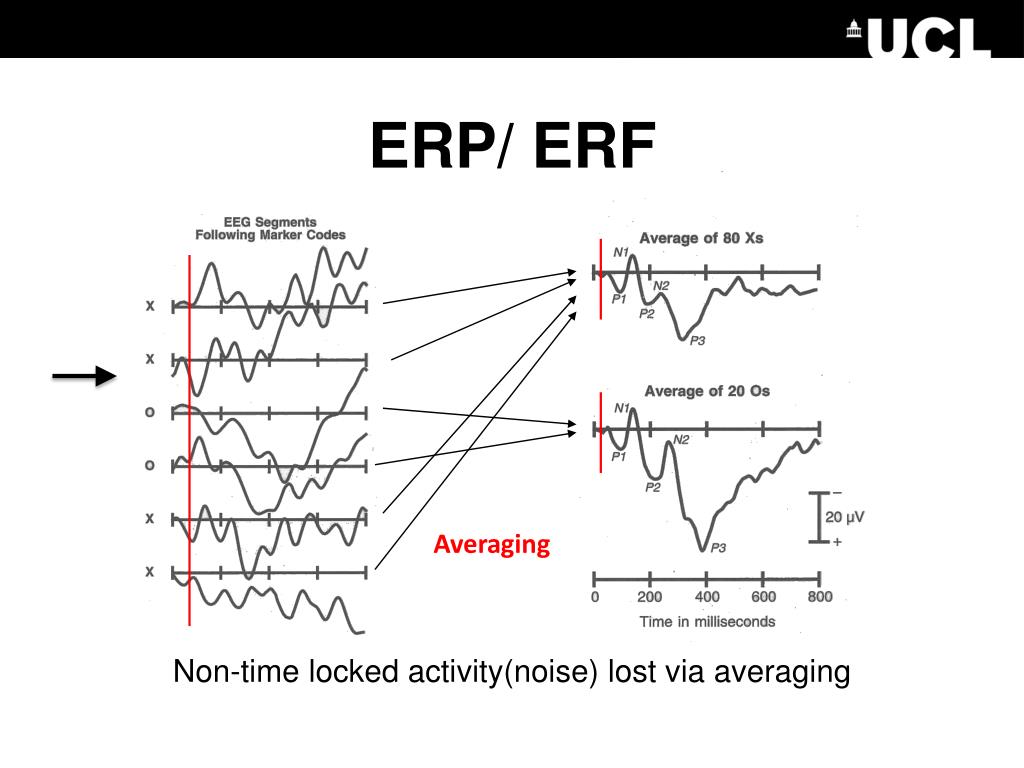 UCL

ERP/ ERF

EEG Segments Following Marker Codes

X
X
O
O
X
X

Averaging

Average of 80 Xs
N1
P1
N2
P2
P3

Average of 20 Os
N1
P1
N2
P2
P3

−
20 μV
+

0 200 400 600 800
Time in milliseconds

Non-time locked activity(noise) lost via averaging